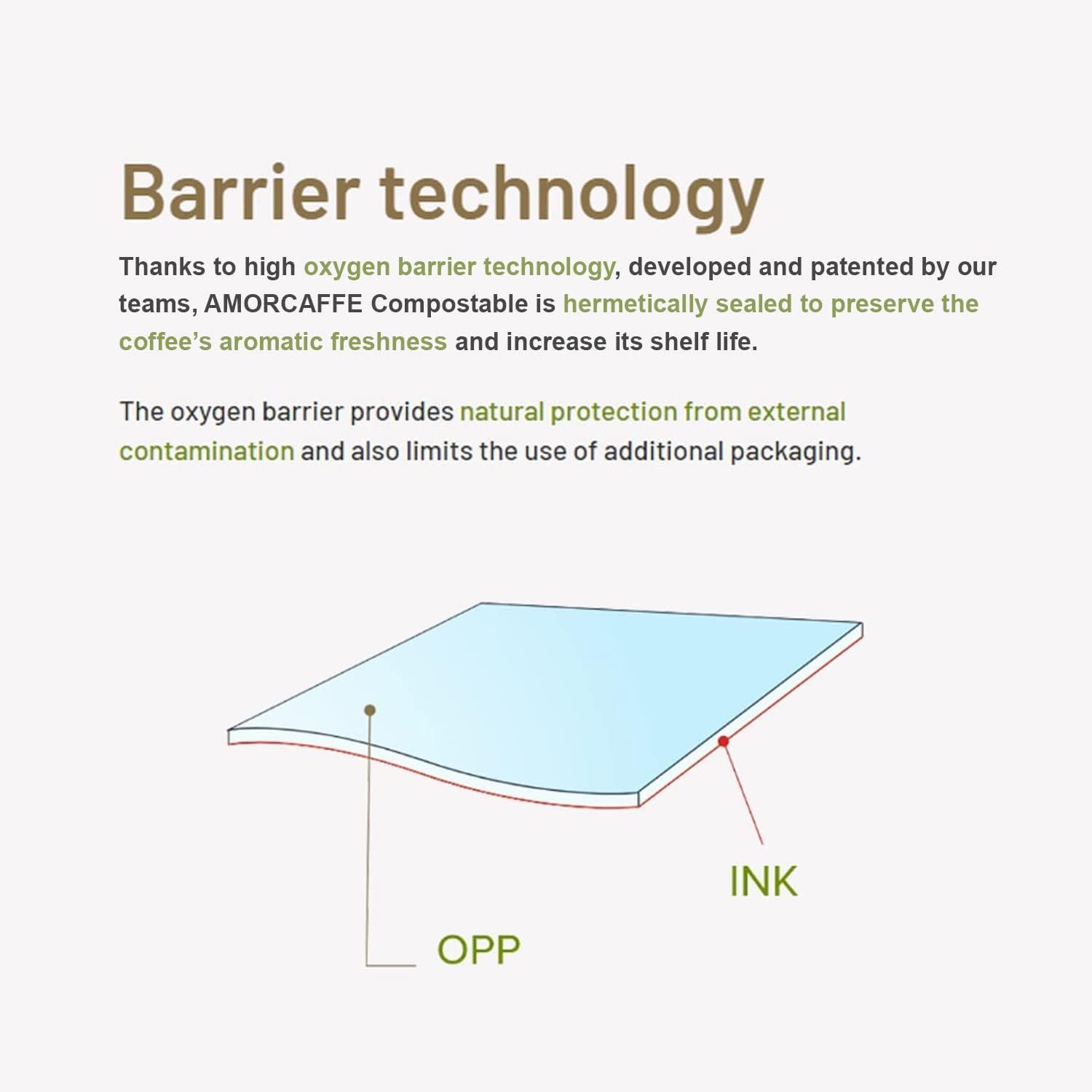 Barrier technology

Thanks to high oxygen barrier technology, developed and patented by our teams, AMORCAFFE Compostable is hermetically sealed to preserve the coffee's aromatic freshness and increase its shelf life.

The oxygen barrier provides natural protection from external contamination and also limits the use of additional packaging.

INK

OPP